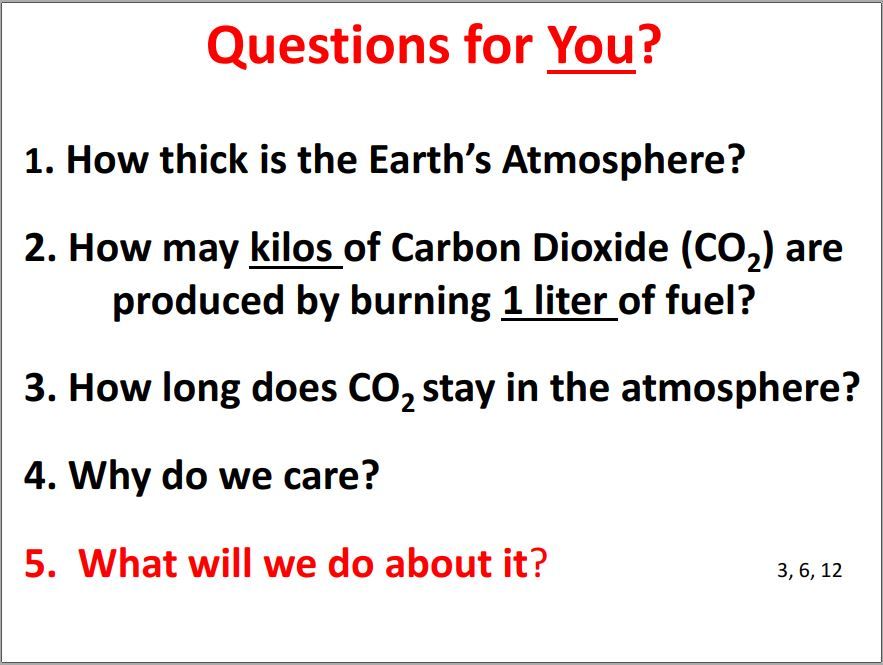 Questions for You?

1. How thick is the Earth's Atmosphere?

2. How may kilos of Carbon Dioxide ($CO_2$) are produced by burning 1 liter of fuel?

3. How long does $CO_2$ stay in the atmosphere?

4. Why do we care?

5. What will we do about it?

3, 6, 12